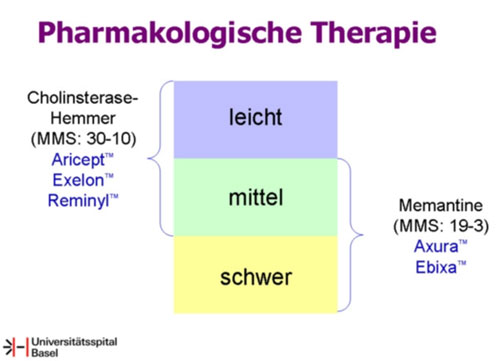 Pharmakologische Therapie

Cholinsterase-Hemmer
(MMS: 30-10)
Aricept™
Exelon™
Reminyl™

leicht

mittel

schwer

Memantine
(MMS: 19-3)
Axura™
Ebixa™

Universitätsspital
Basel